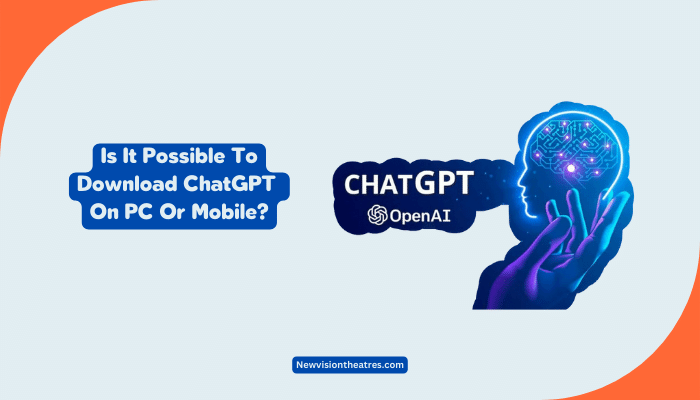 Is It Possible To Download ChatGPT On PC Or Mobile?

CHATGPT
OpenAI

Newvisiontheatres.com